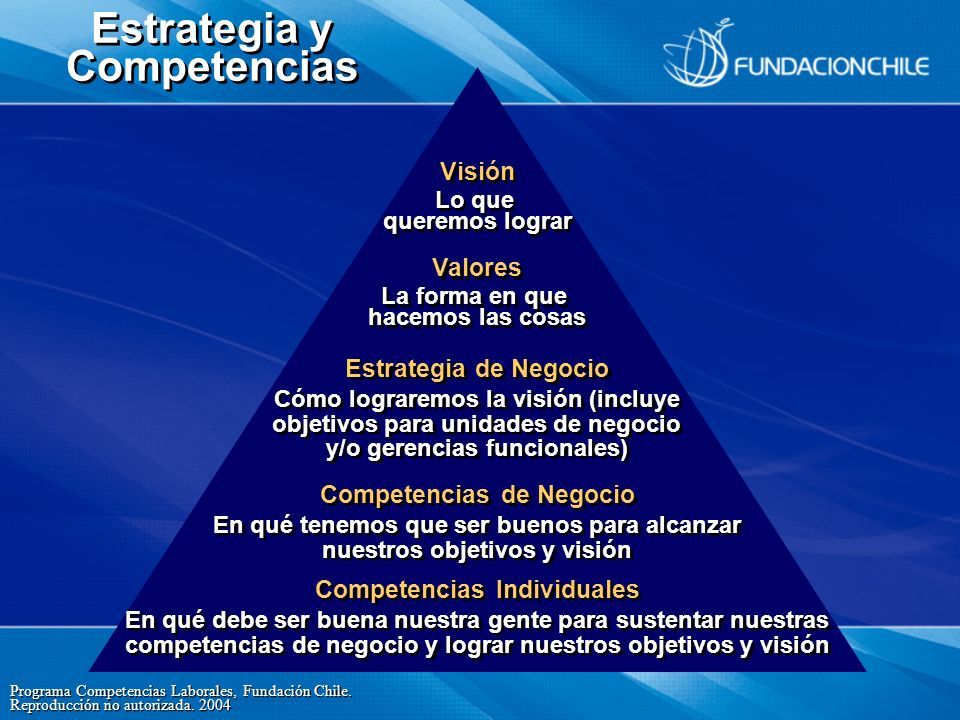 Estrategia y Competencias

FUNDACIONCHILE

Visión
Lo que queremos lograr

Valores
La forma en que hacemos las cosas

Estrategia de Negocio
Cómo lograremos la visión (incluye objetivos para unidades de negocio y/o gerencias funcionales)

Competencias de Negocio
En qué tenemos que ser buenos para alcanzar nuestros objetivos y visión

Competencias Individuales
En qué debe ser buena nuestra gente para sustentar nuestras competencias de negocio y lograr nuestros objetivos y visión

Programa Competencias Laborales, Fundación Chile.
Reproducción no autorizada. 2004